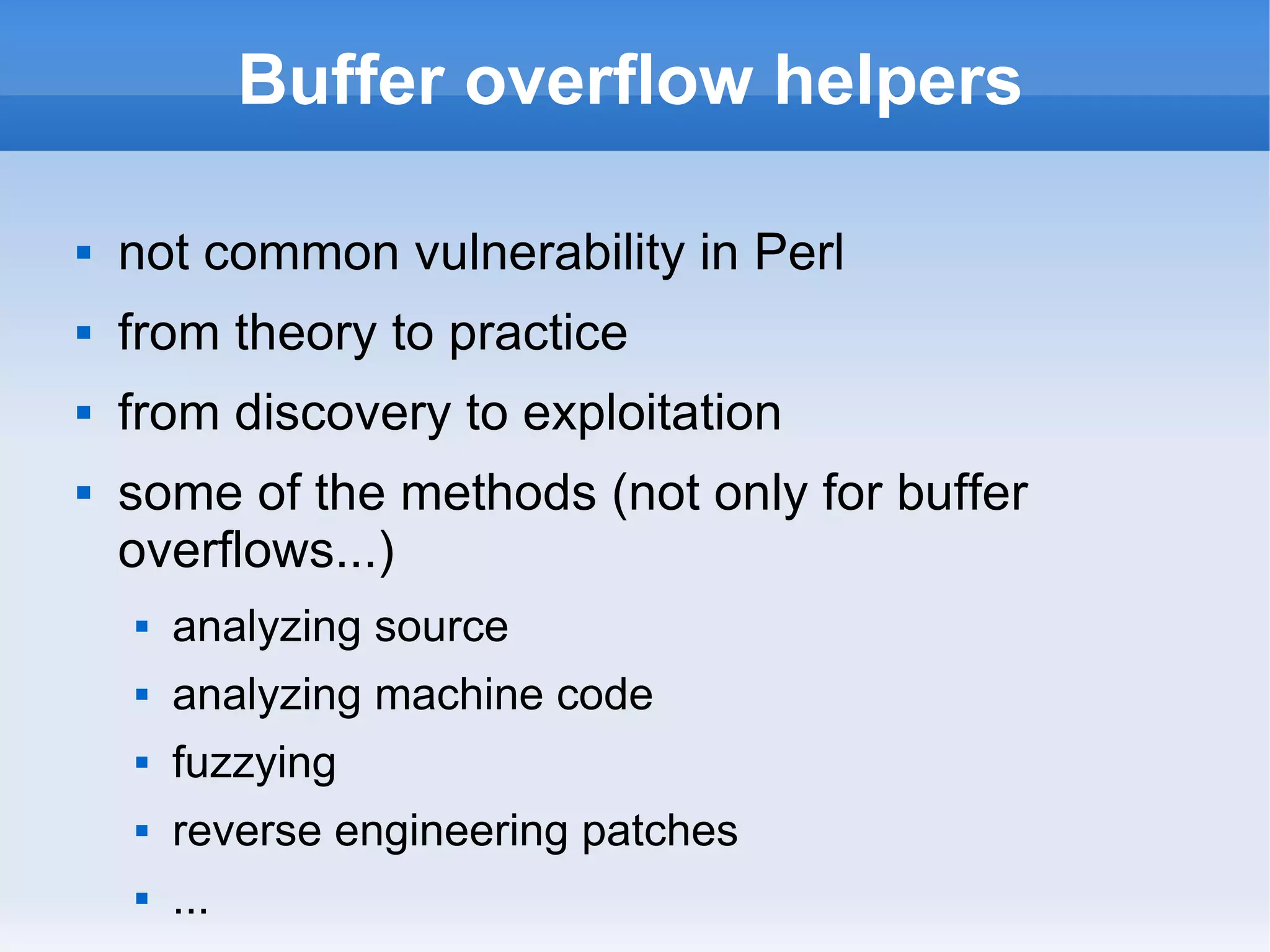 Buffer overflow helpers

- not common vulnerability in Perl
- from theory to practice
- from discovery to exploitation
- some of the methods (not only for buffer overflows...)
  - analyzing source
  - analyzing machine code
  - fuzzying
  - reverse engineering patches
  - ...